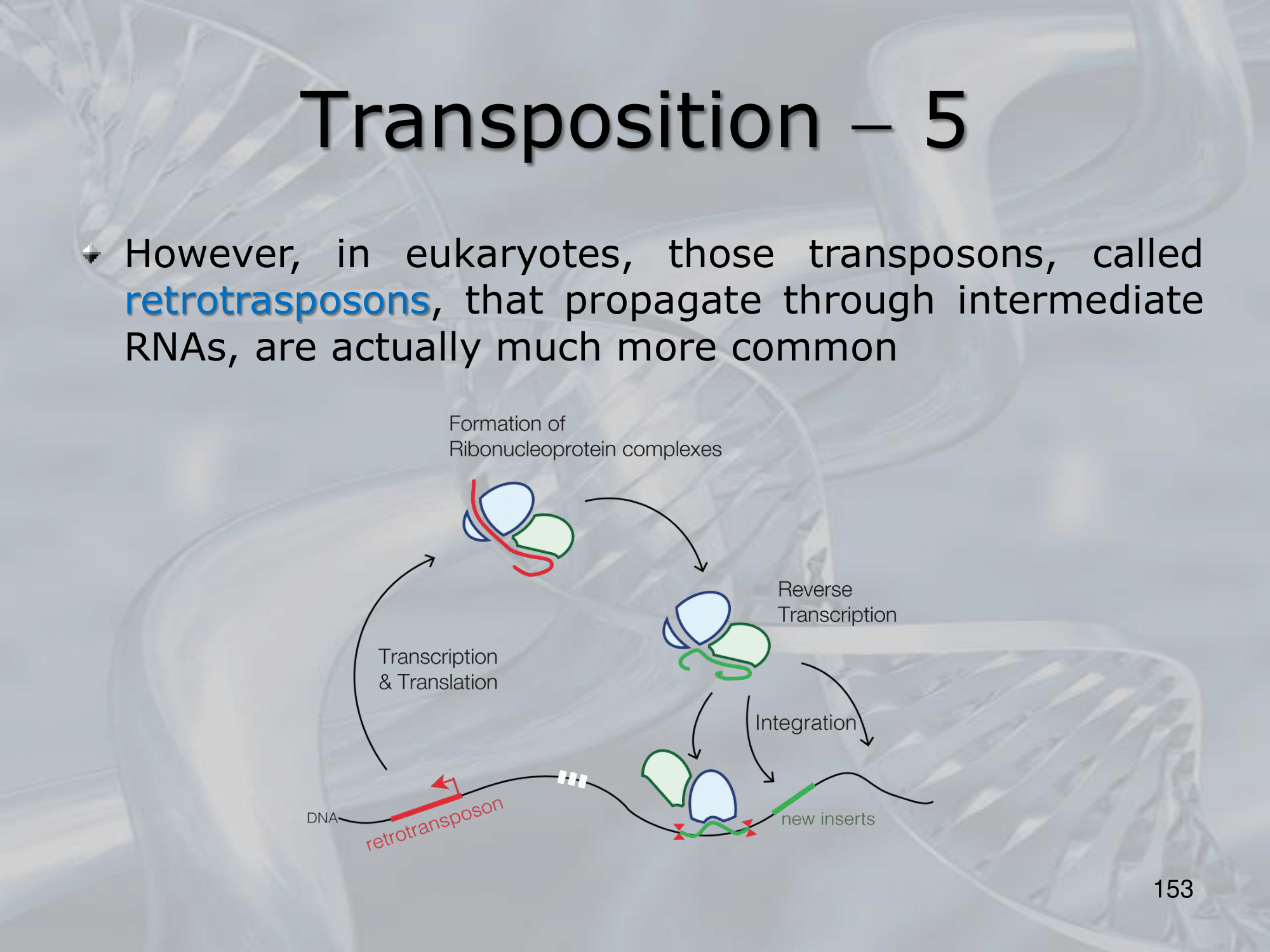 Transposition – 5

However, in eukaryotes, those transposons, called retrotrasposons, that propagate through intermediate RNAs, are actually much more common

Formation of Ribonucleoprotein complexes

Reverse Transcription

Transcription & Translation

Integration

DNA

retrotransposon

new inserts

153